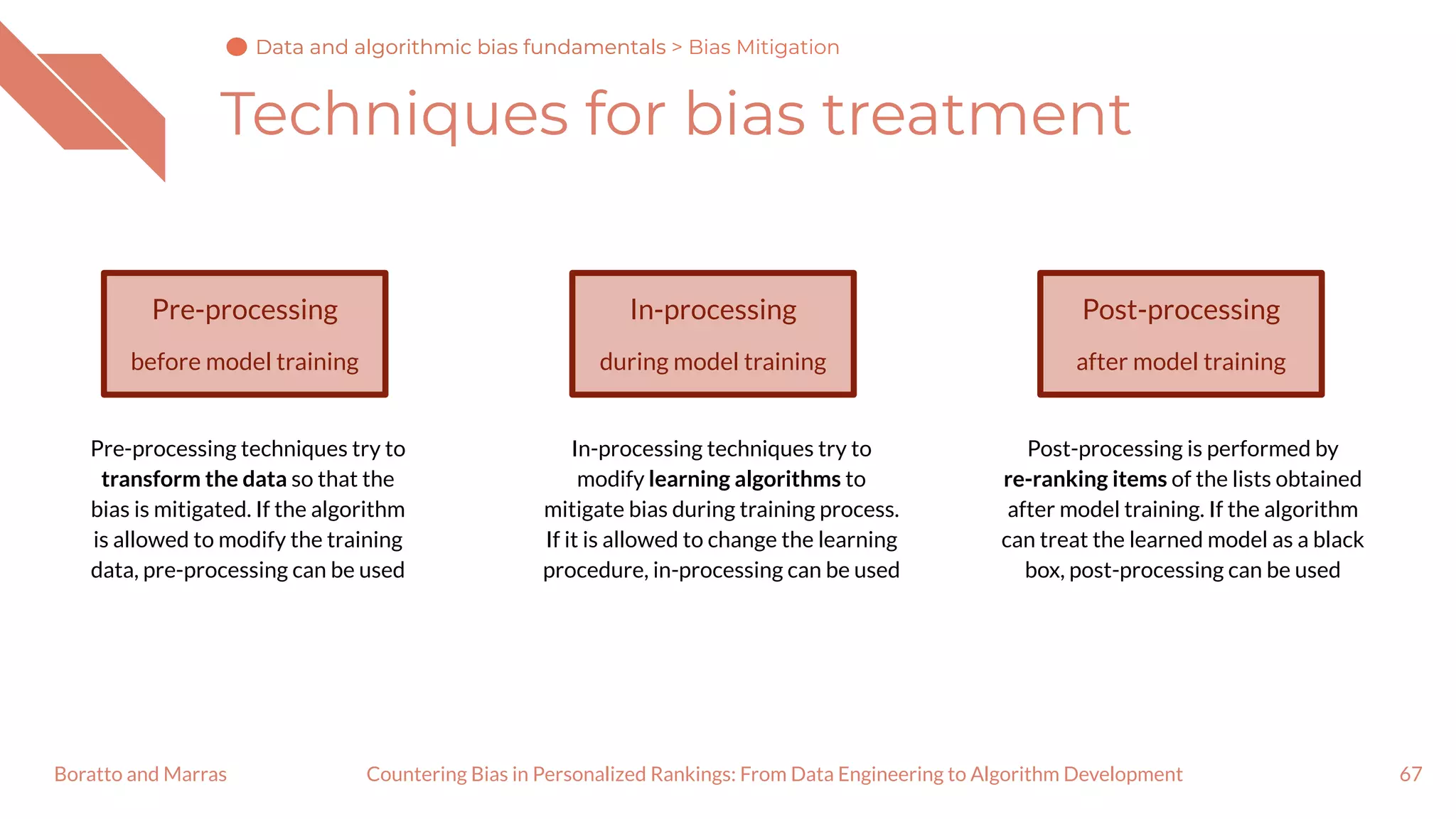 Data and algorithmic bias fundamentals > Bias Mitigation

Techniques for bias treatment

Pre-processing

before model training

Pre-processing techniques try to transform the data so that the bias is mitigated. If the algorithm is allowed to modify the training data, pre-processing can be used

In-processing

during model training

In-processing techniques try to modify learning algorithms to mitigate bias during training process. If it is allowed to change the learning procedure, in-processing can be used

Post-processing

after model training

Post-processing is performed by re-ranking items of the lists obtained after model training. If the algorithm can treat the learned model as a black box, post-processing can be used

Boratto and Marras

Countering Bias in Personalized Rankings: From Data Engineering to Algorithm Development

67